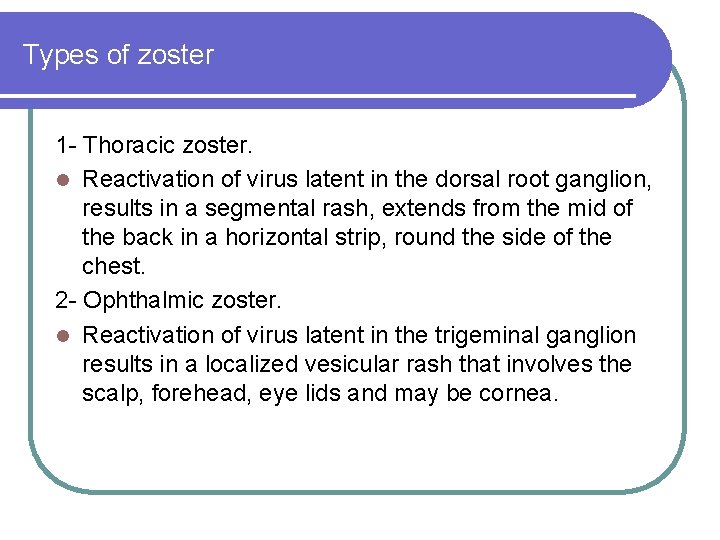 Types of zoster

1- Thoracic zoster.

- Reactivation of virus latent in the dorsal root ganglion, results in a segmental rash, extends from the mid of the back in a horizontal strip, round the side of the chest.

2- Ophthalmic zoster.

- Reactivation of virus latent in the trigeminal ganglion results in a localized vesicular rash that involves the scalp, forehead, eye lids and may be cornea.